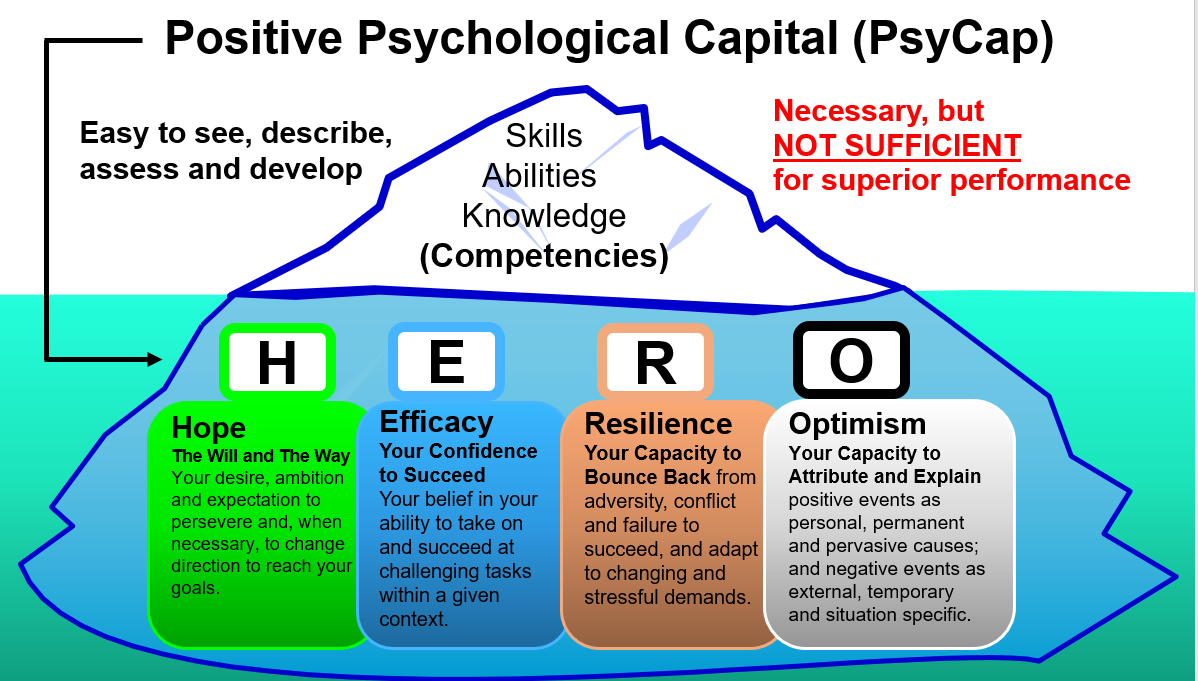 Positive Psychological Capital (PsyCap)

Easy to see, describe, assess and develop

Skills
Abilities
Knowledge
(Competencies)

Necessary, but
NOT SUFFICIENT
for superior performance

H

E

R

O

Hope
The Will and The Way
Your desire, ambition and expectation to persevere and, when necessary, to change direction to reach your goals.

Efficacy
Your Confidence to Succeed
Your belief in your ability to take on and succeed at challenging tasks within a given context.

Resilience
Your Capacity to Bounce Back from adversity, conflict and failure to succeed, and adapt to changing and stressful demands.

Optimism
Your Capacity to Attribute and Explain positive events as personal, permanent and pervasive causes; and negative events as external, temporary and situation specific.